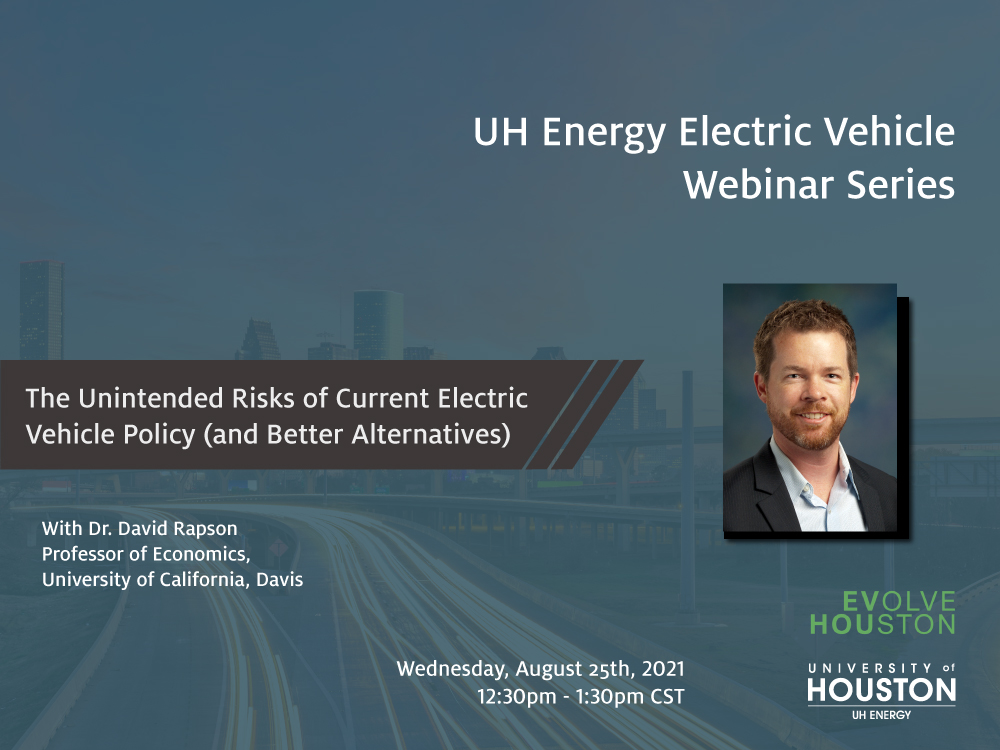 UH Energy Electric Vehicle Webinar Series

The Unintended Risks of Current Electric Vehicle Policy (and Better Alternatives)

With Dr. David Rapson
Professor of Economics,
University of California, Davis

Wednesday, August 25th, 2021
12:30pm - 1:30pm CST

EVOLVE HOUSTON

UNIVERSITY of HOUSTON
UH ENERGY